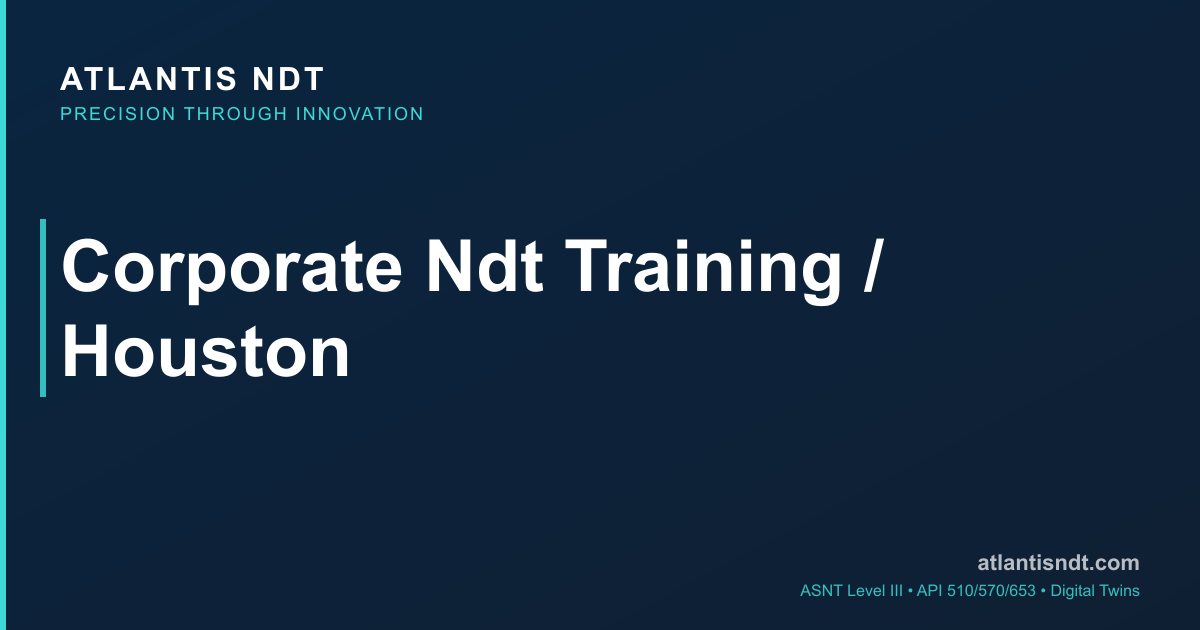 ATLANTIS NDT
PRECISION THROUGH INNOVATION

Corporate Ndt Training / Houston

atlantisndt.com
ASNT Level III • API 510/570/653 • Digital Twins